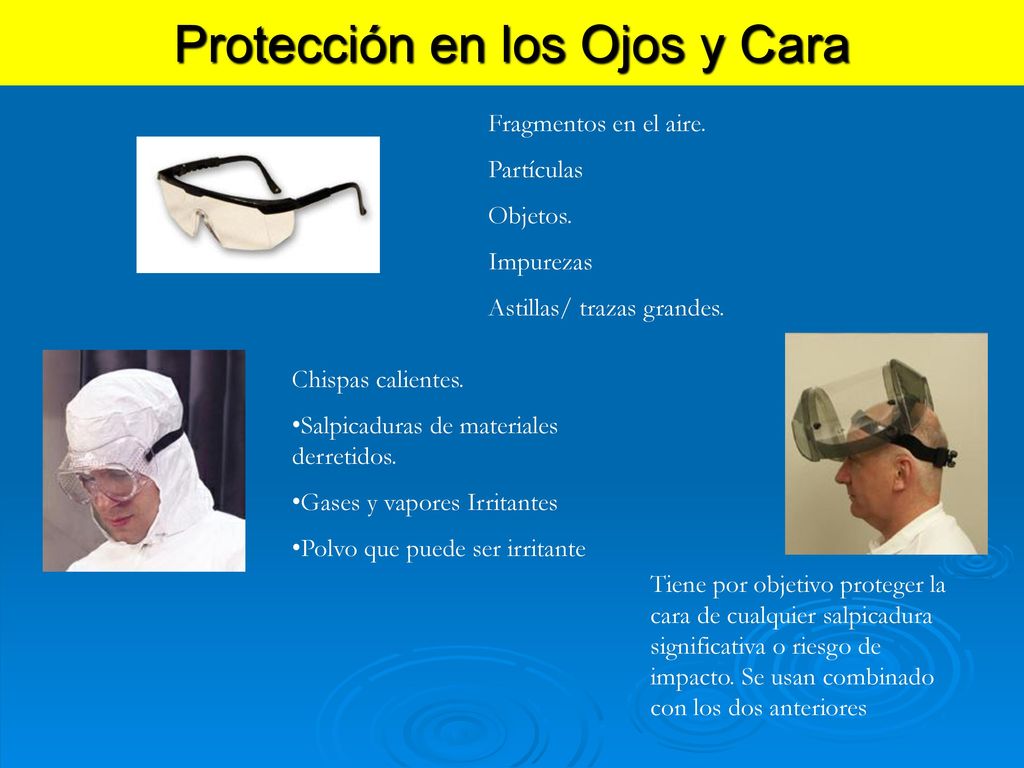 Protección en los Ojos y Cara

Fragmentos en el aire.

Partículas

Objetos.

Impurezas

Astillas/ trazas grandes.

Chispas calientes.

•Salpicaduras de materiales derretidos.

•Gases y vapores Irritantes

•Polvo que puede ser irritante

Tiene por objetivo proteger la cara de cualquier salpicadura significativa o riesgo de impacto. Se usan combinado con los dos anteriores